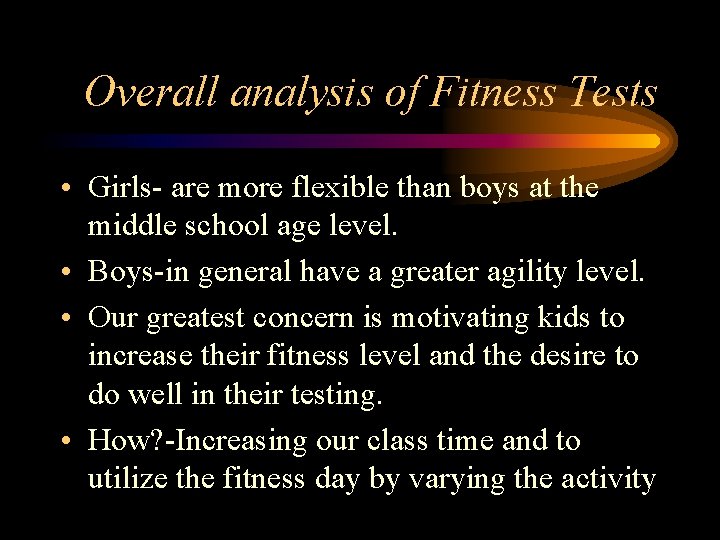 Overall analysis of Fitness Tests

• Girls- are more flexible than boys at the middle school age level.

• Boys-in general have a greater agility level.

• Our greatest concern is motivating kids to increase their fitness level and the desire to do well in their testing.

• How?-Increasing our class time and to utilize the fitness day by varying the activity